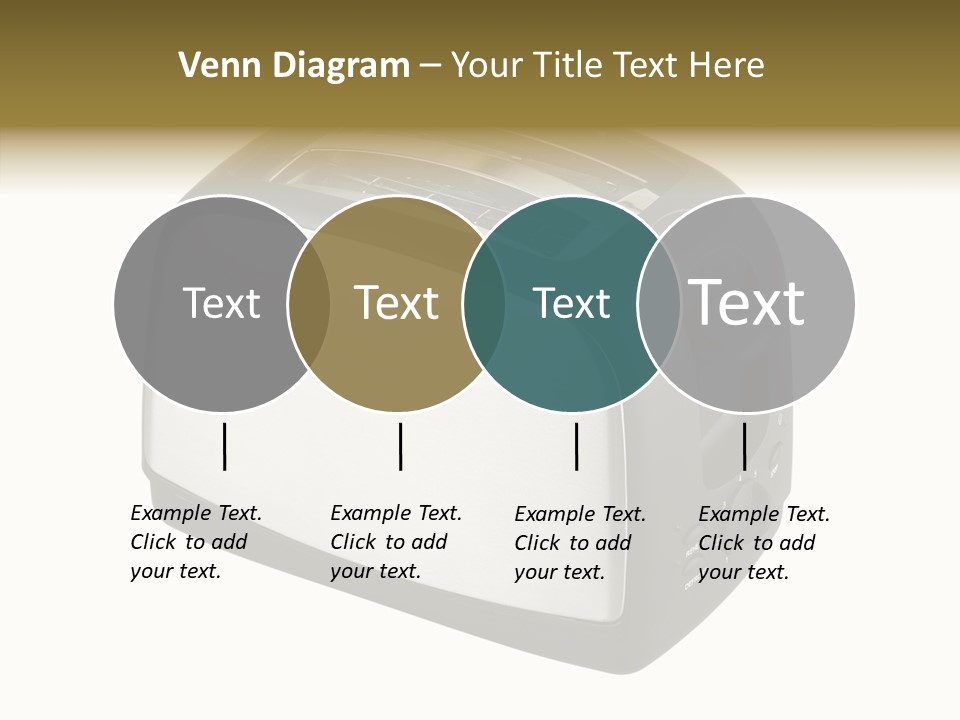 Venn Diagram – Your Title Text Here

Text

Text

Text

Text

Example Text. Click to add your text.

Example Text. Click to add your text.

Example Text. Click to add your text.

Example Text. Click to add your text.